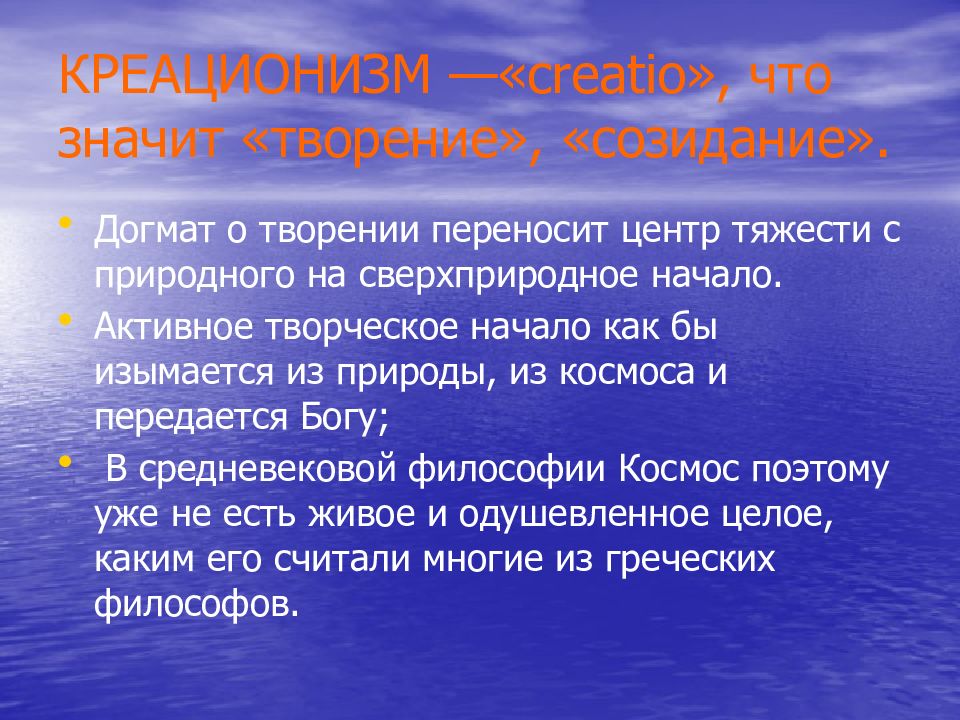 КРЕАЦИОНИЗМ —«creatio», что значит «творение», «созидание».

• Догмат о творении переносит центр тяжести с природного на сверхприродное начало.
• Активное творческое начало как бы изымается из природы, из космоса и передается Богу;
• В средневековой философии Космос поэтому уже не есть живое и одушевленное целое, каким его считали многие из греческих философов.